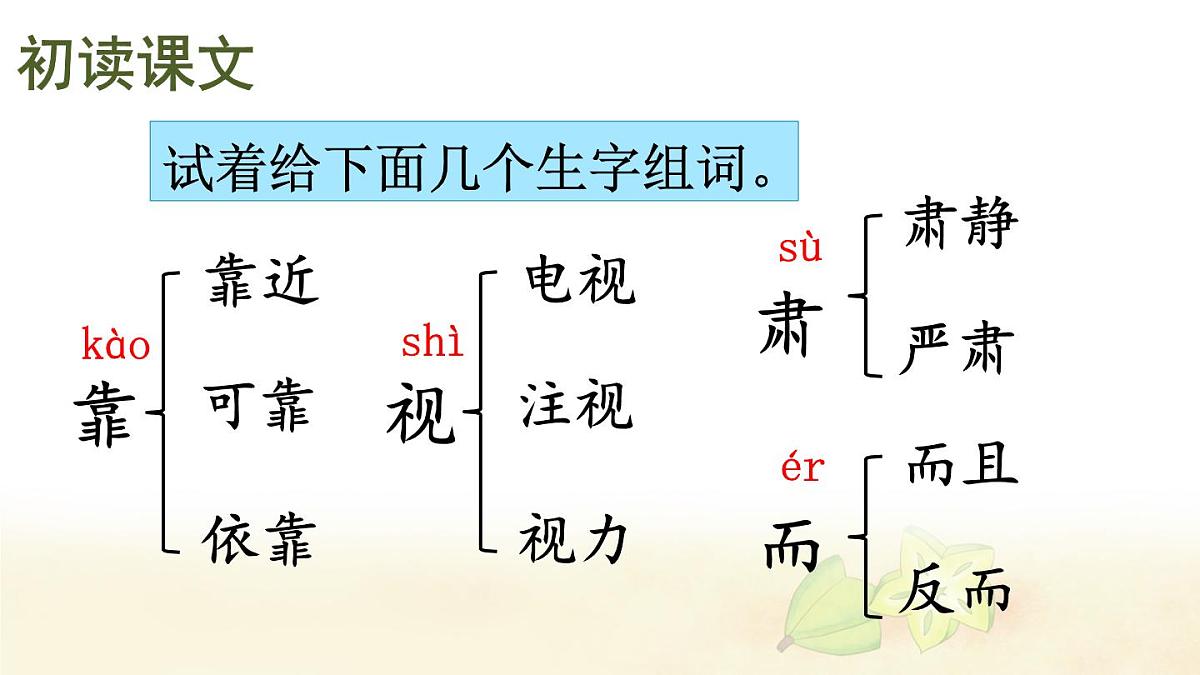 初读课文

试着给下面几个生字组词。

kào
靠

靠近
可靠
依靠

shì
视

电视
注视
视力

sù
肃

肃静
严肃

ér
而

而且
反而